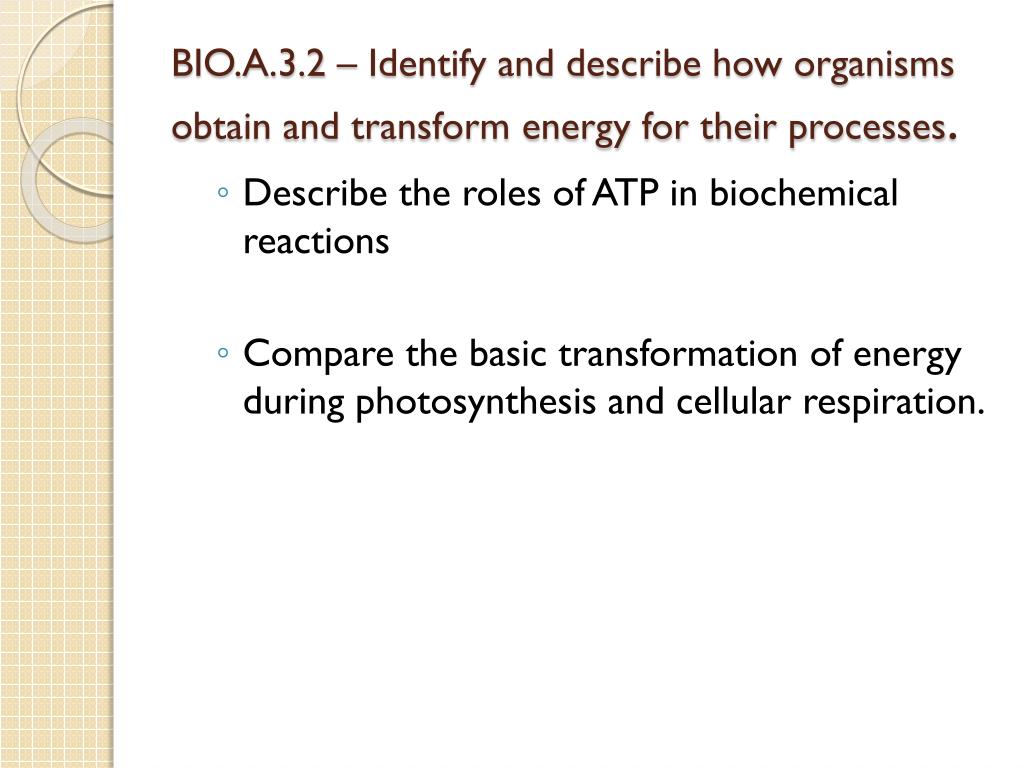 BIO.A.3.2 – Identify and describe how organisms obtain and transform energy for their processes.

◦ Describe the roles of ATP in biochemical reactions

◦ Compare the basic transformation of energy during photosynthesis and cellular respiration.